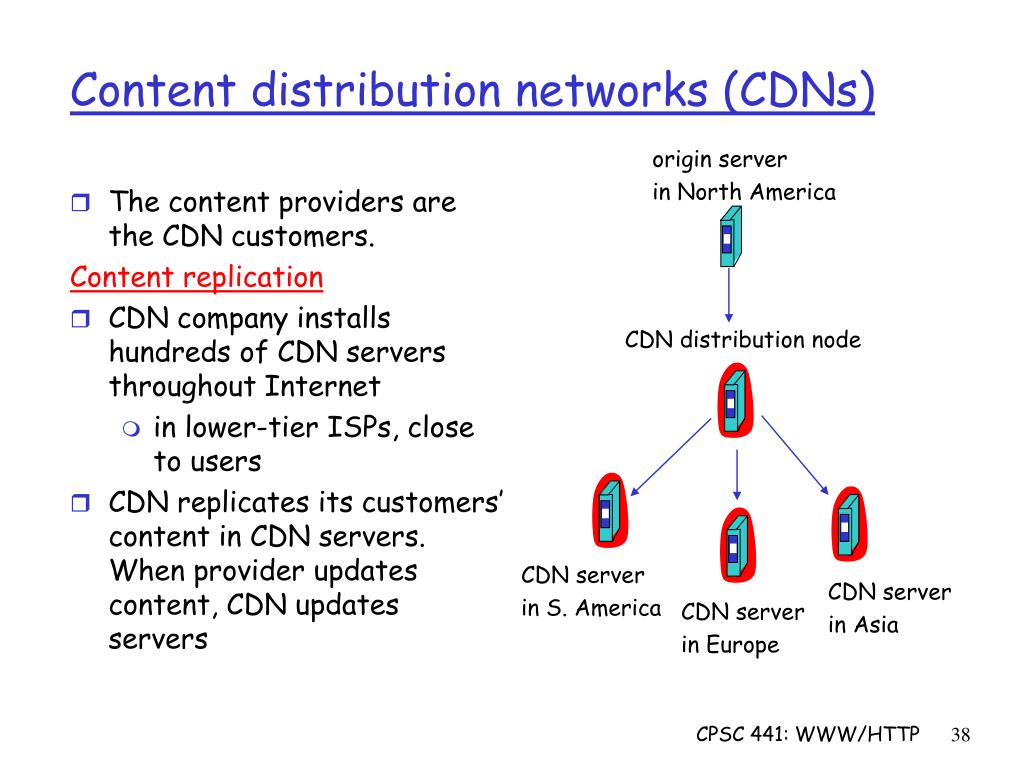 Content distribution networks (CDNs)

The content providers are the CDN customers.

Content replication

CDN company installs hundreds of CDN servers throughout Internet

in lower-tier ISPs, close to users

CDN replicates its customers' content in CDN servers. When provider updates content, CDN updates servers

origin server in North America

CDN distribution node

CDN server in S. America

CDN server in Europe

CDN server in Asia

CPSC 441: WWW/HTTP 38